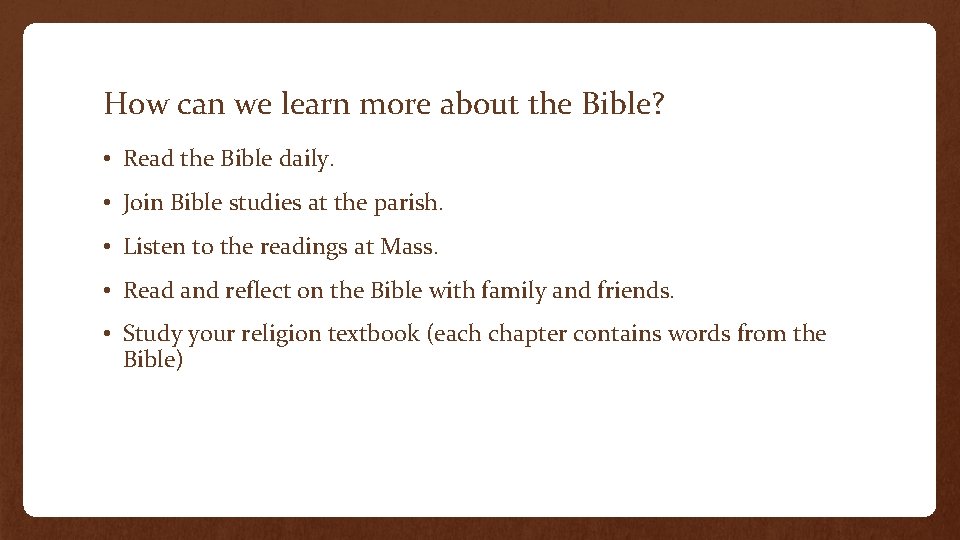 How can we learn more about the Bible?

• Read the Bible daily.

• Join Bible studies at the parish.

• Listen to the readings at Mass.

• Read and reflect on the Bible with family and friends.

• Study your religion textbook (each chapter contains words from the Bible)